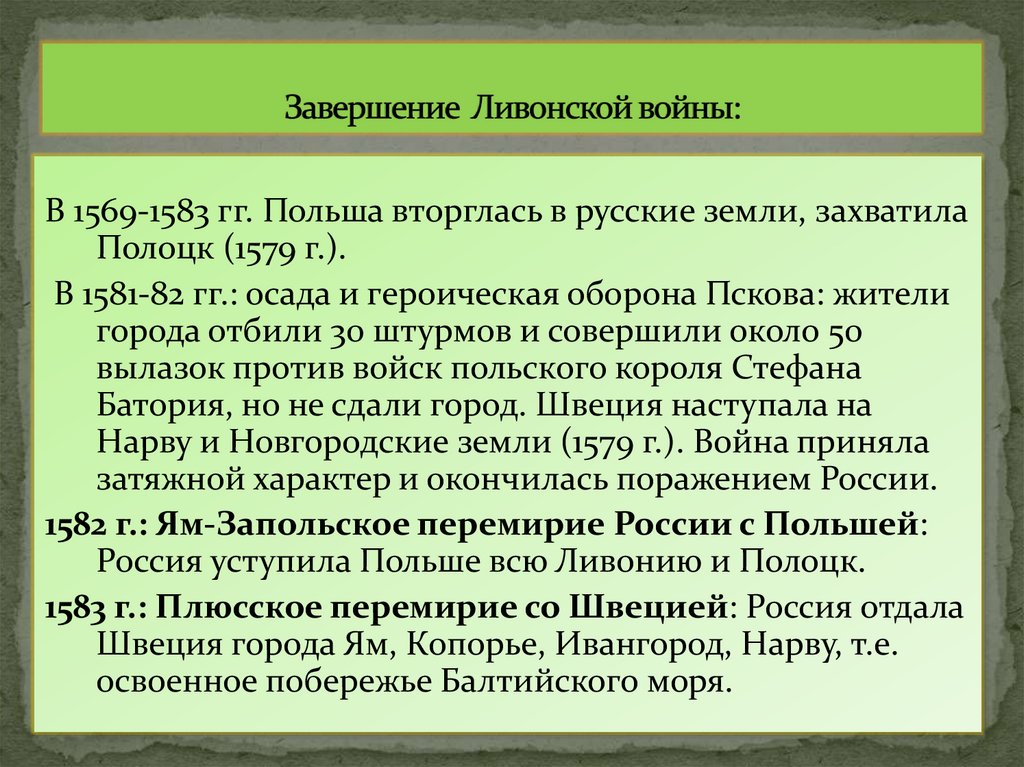 Завершение Ливонской войны:

В 1569-1583 гг. Польша вторглась в русские земли, захватила Полоцк (1579 г.).

В 1581-82 гг.: осада и героическая оборона Пскова: жители города отбили 30 штурмов и совершили около 50 вылазок против войск польского короля Стефана Батория, но не сдали город. Швеция наступала на Нарву и Новгородские земли (1579 г.). Война приняла затяжной характер и окончилась поражением России.

1582 г.: Ям-Запольское перемирие России с Польшей: Россия уступила Польше всю Ливонию и Полоцк.

1583 г.: Плюсское перемирие со Швецией: Россия отдала Швеция города Ям, Копорье, Ивангород, Нарву, т.е. освоенное побережье Балтийского моря.